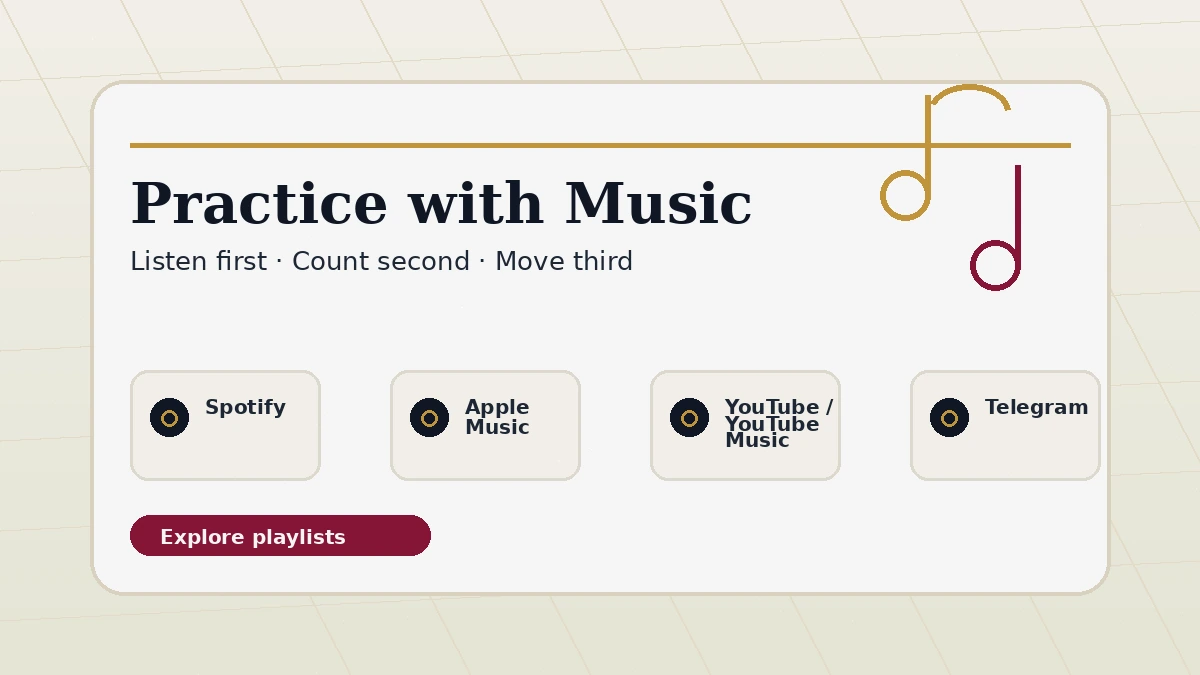 Practice with Music

Listen first · Count second · Move third

Spotify

Apple Music

YouTube / YouTube Music

Telegram

Explore playlists